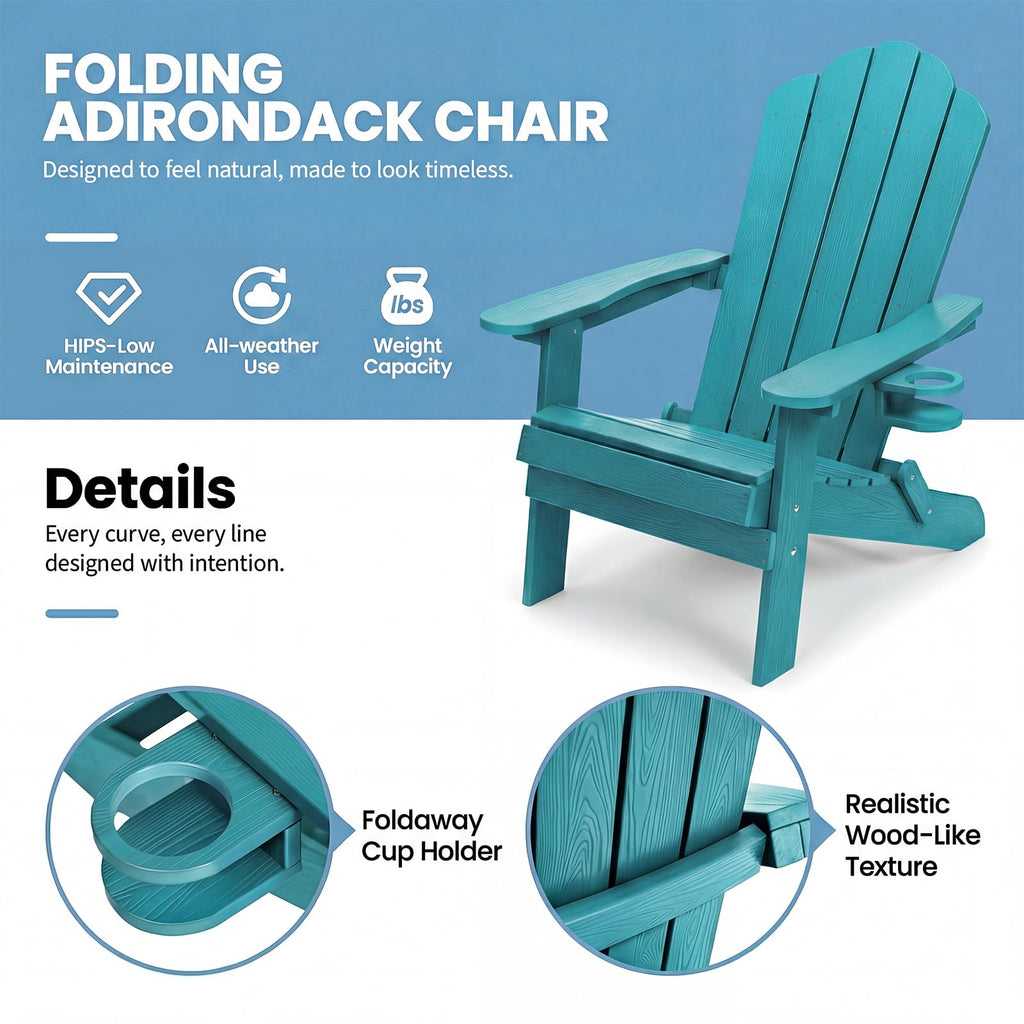 FOLDING ADIRONDACK CHAIR

Designed to feel natural, made to look timeless.

HIPS-Low Maintenance

All-weather Use

lbs

Weight Capacity

Details

Every curve, every line designed with intention.

Foldaway Cup Holder

Realistic Wood-Like Texture